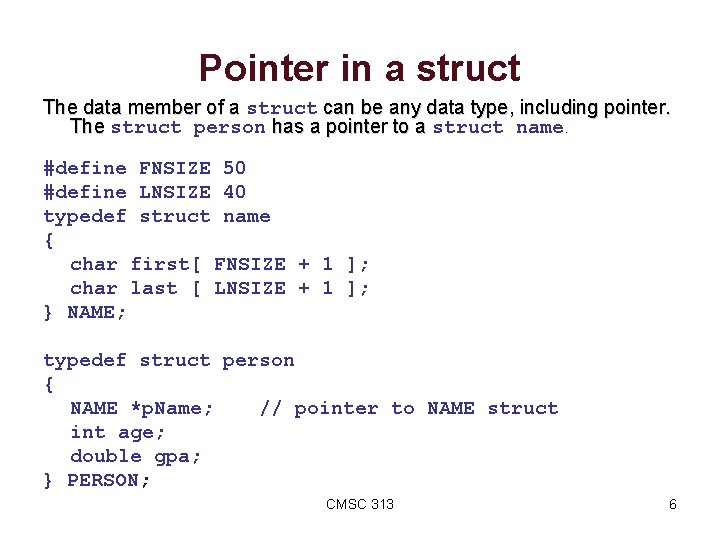 Pointer in a struct

The data member of a struct can be any data type, including pointer. The struct person has a pointer to a struct name.

#define FNSIZE 50
#define LNSIZE 40
typedef struct name
{
  char first[ FNSIZE + 1 ];
  char last [ LNSIZE + 1 ];
} NAME;

typedef struct person
{
  NAME *pName;    // pointer to NAME struct
  int age;
  double gpa;
} PERSON;

CMSC 313

6